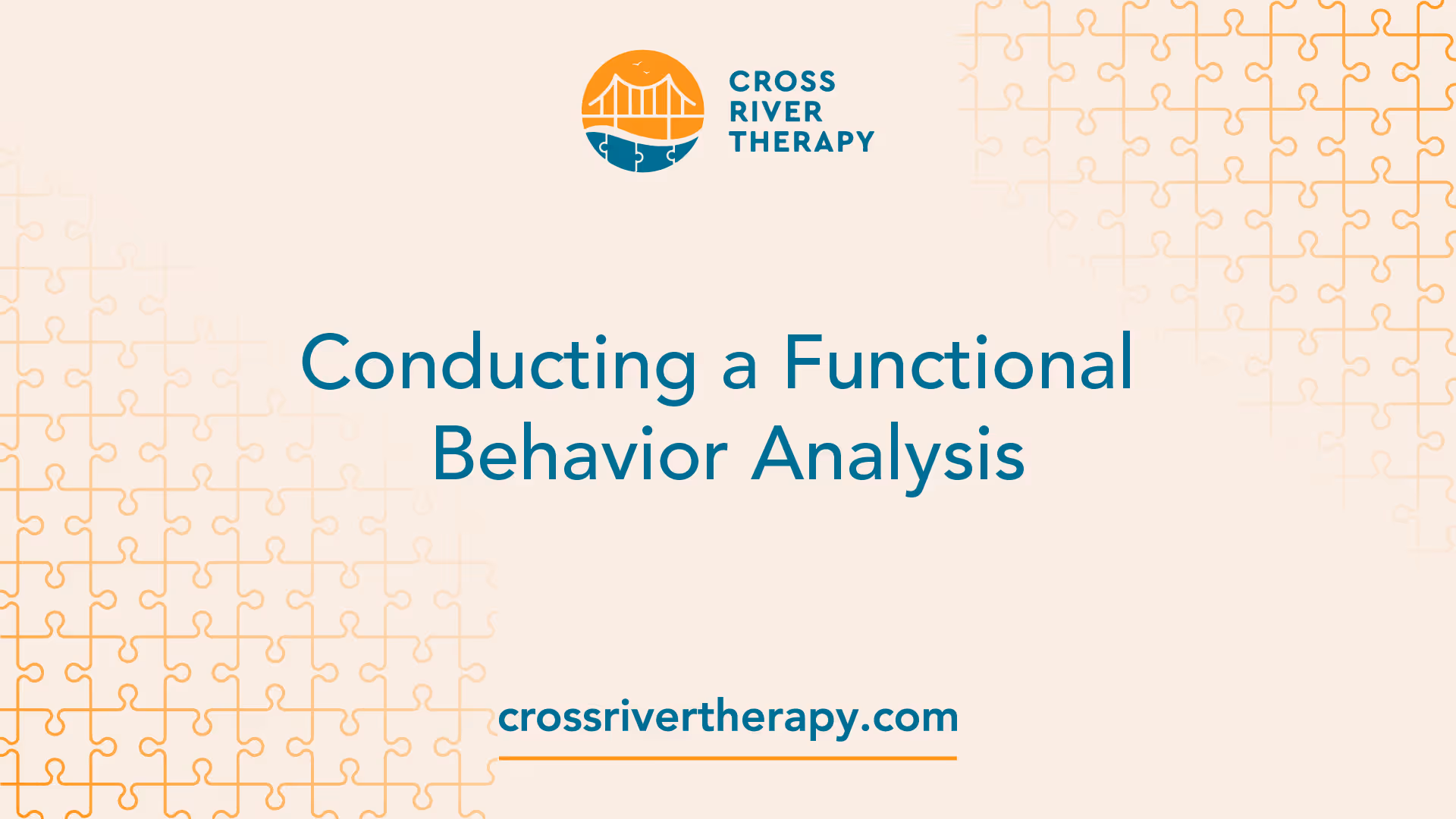 CROSS
RIVER
THERAPY

Conducting a Functional Behavior Analysis

crossrivertherapy.com